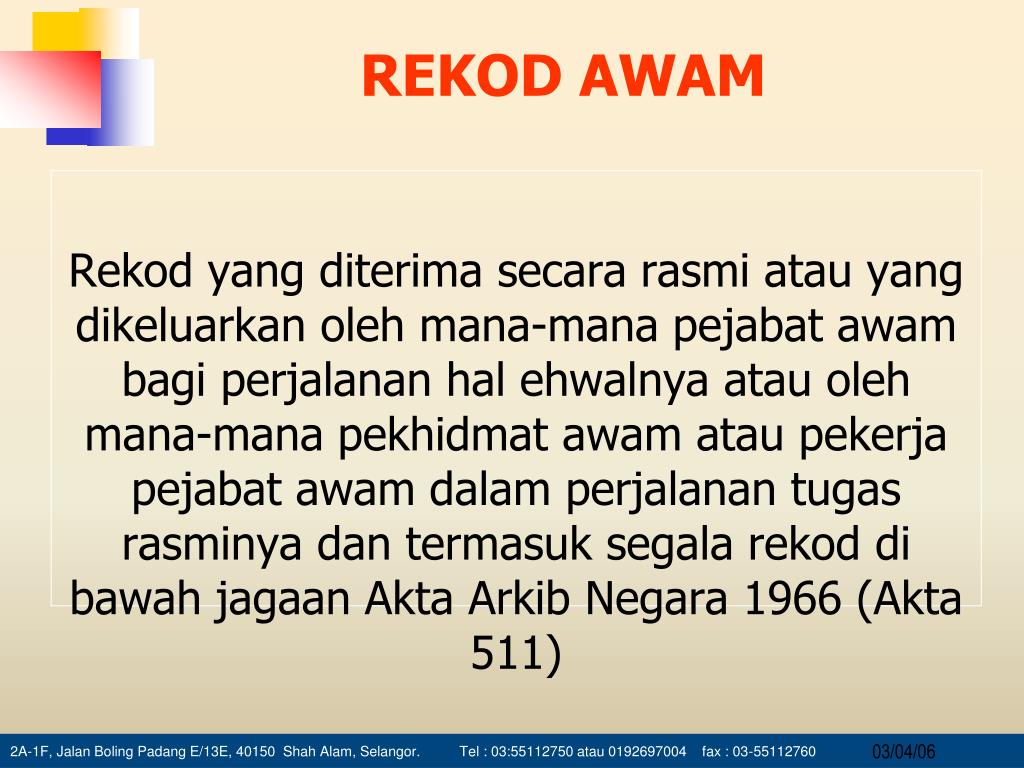 REKOD AWAM

Rekod yang diterima secara rasmi atau yang dikeluarkan oleh mana-mana pejabat awam bagi perjalanan hal ehwalnya atau oleh mana-mana pekhidmat awam atau pekerja pejabat awam dalam perjalanan tugas rasminya dan termasuk segala rekod di bawah jagaan Akta Arkib Negara 1966 (Akta 511)

2A-1F, Jalan Boling Padang E/13E, 40150 Shah Alam, Selangor. Tel : 03:55112750 atau 0192697004 fax : 03-55112760 03/04/06